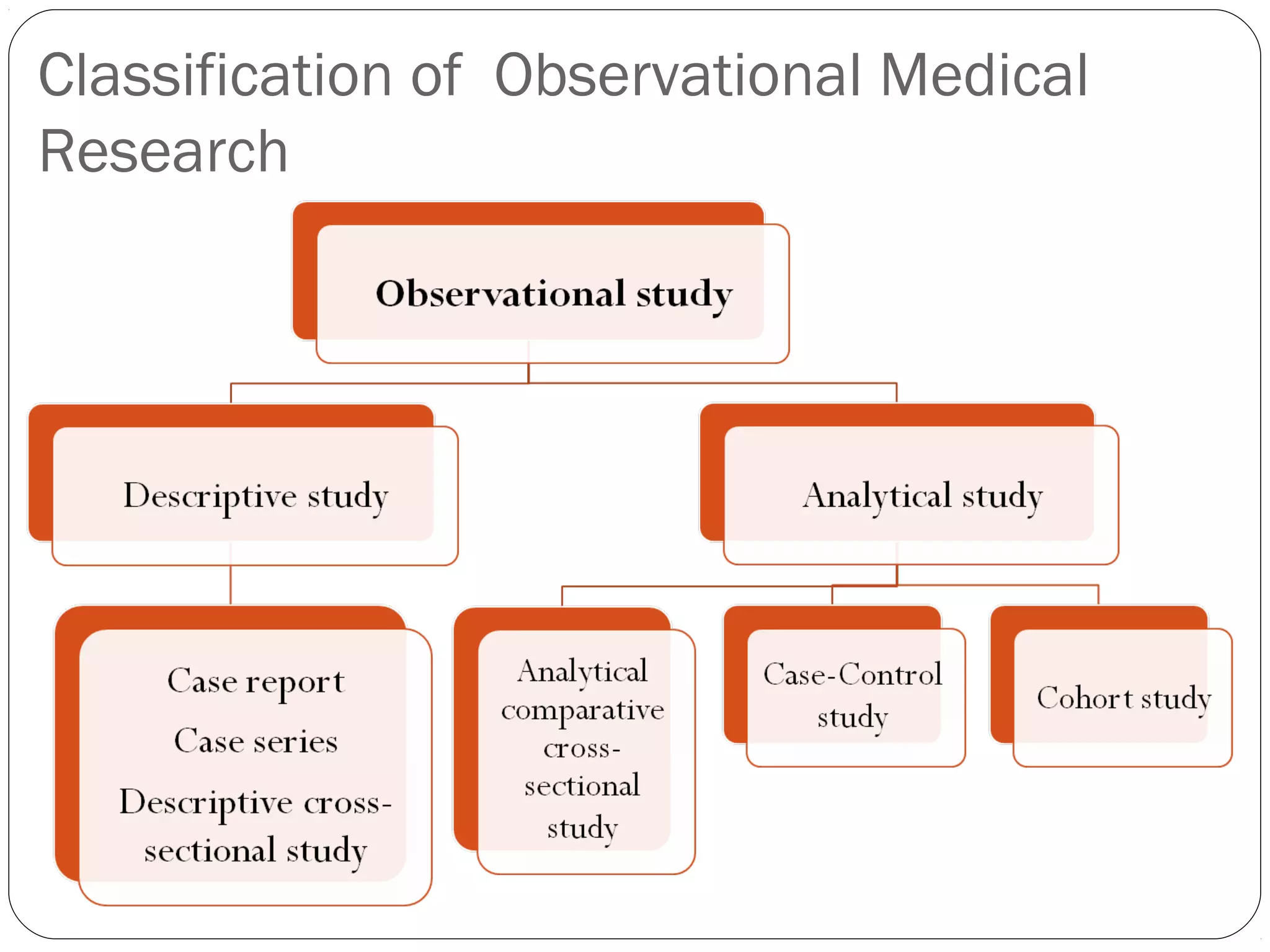 Classification of Observational Medical Research

Observational study

Descriptive study

Analytical study

Case report

Case series

Descriptive cross-sectional study

Analytical comparative cross-sectional study

Case-Control study

Cohort study